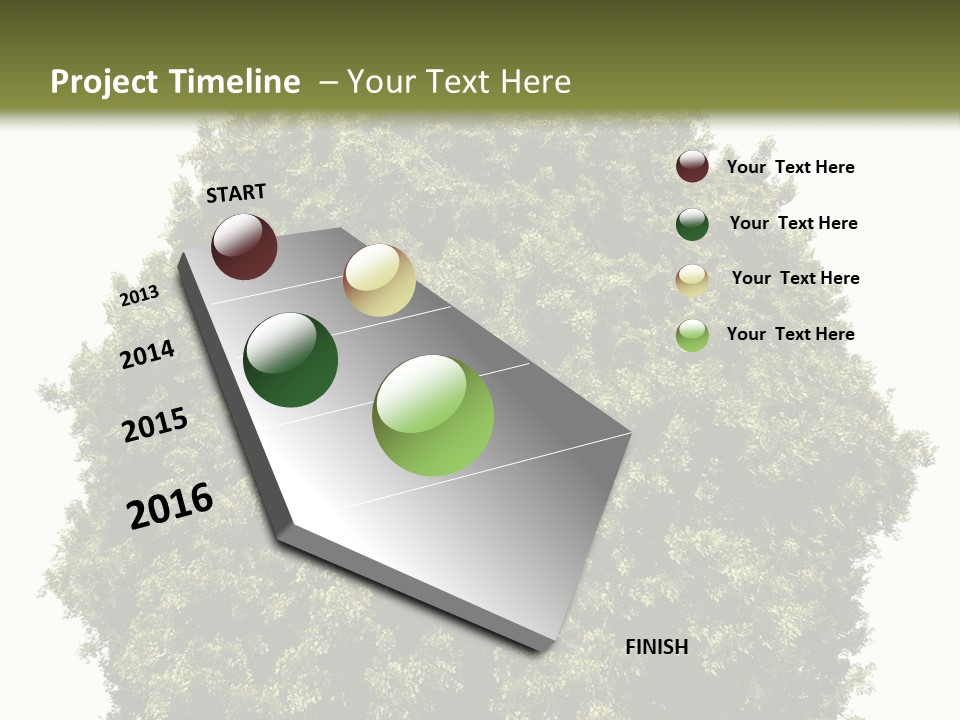 Project Timeline – Your Text Here

START

2013

2014

2015

2016

FINISH

Your Text Here

Your Text Here

Your Text Here

Your Text Here